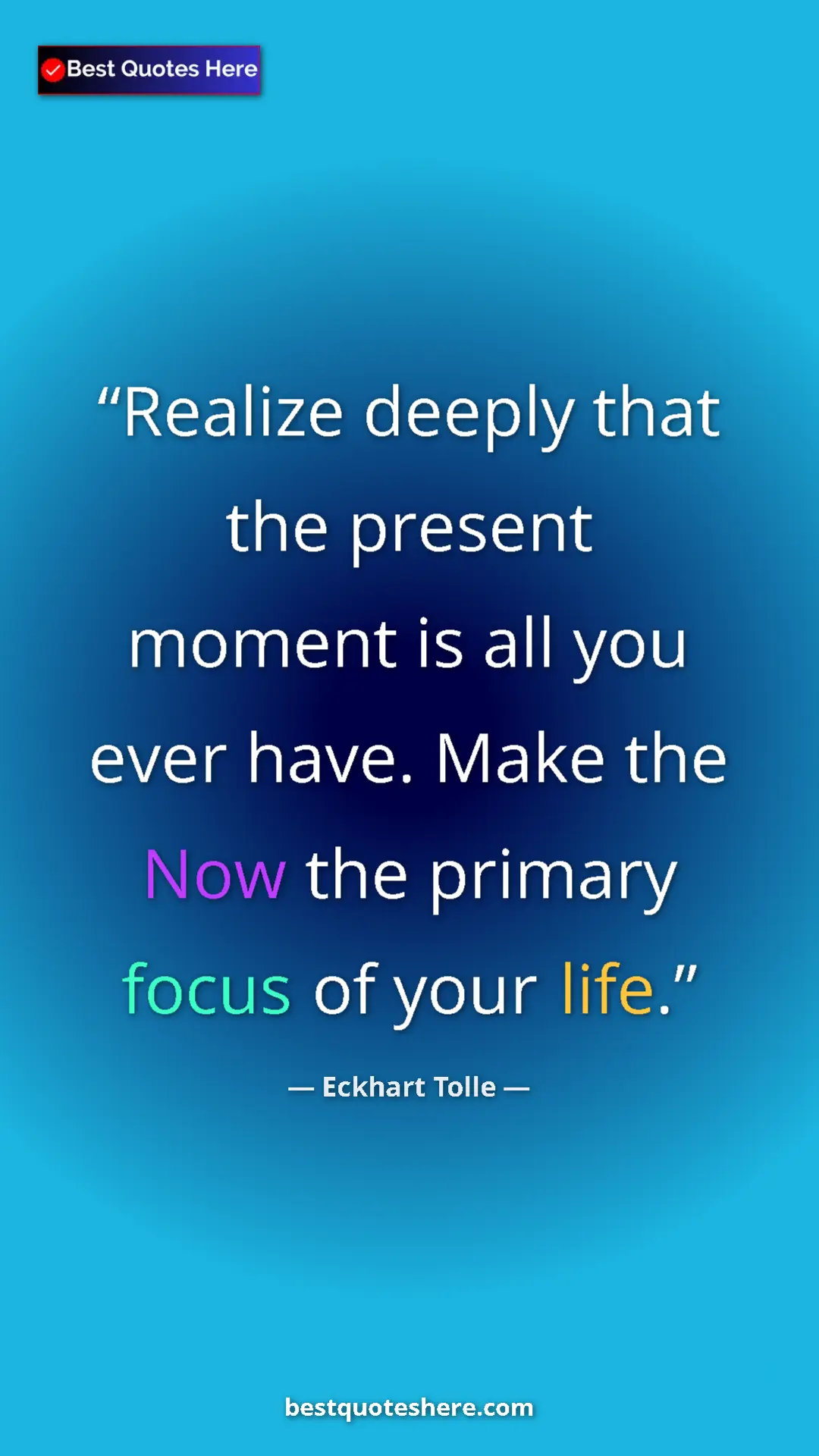 Best Quotes Here

“Realize deeply that the present moment is all you ever have. Make the Now the primary focus of your life.”

— Eckhart Tolle —

bestquoteshere.com